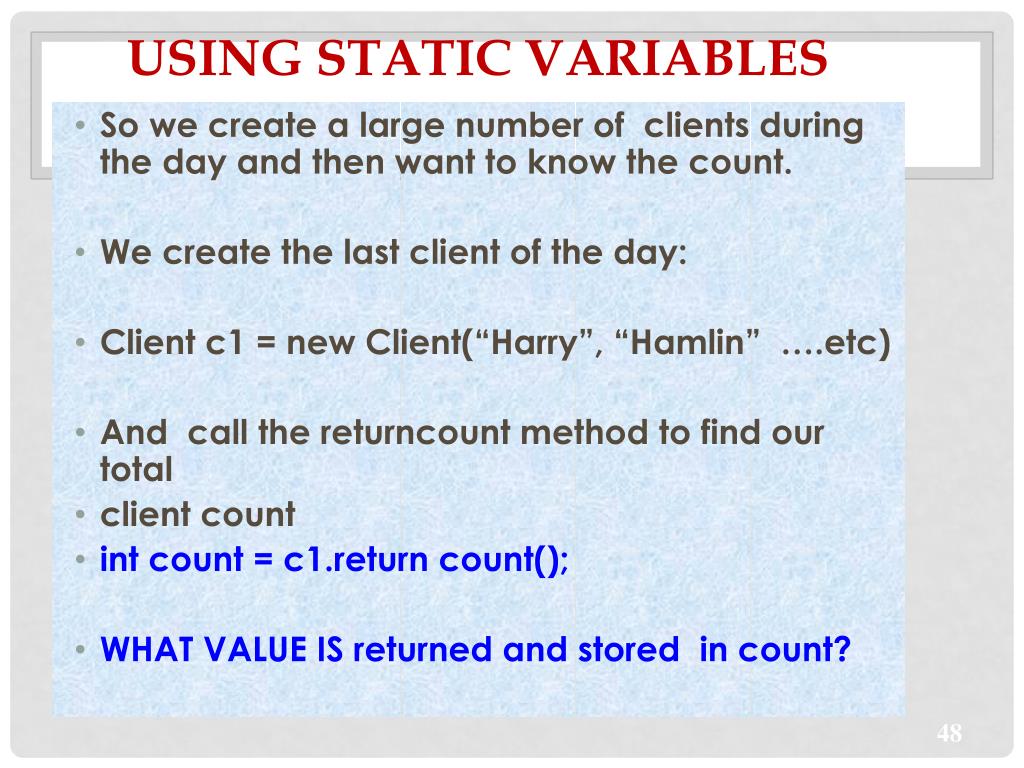 USING STATIC VARIABLES

• So we create a large number of clients during the day and then want to know the count.

• We create the last client of the day:

• Client c1 = new Client(“Harry”, “Hamlin” ….etc)

• And call the returncount method to find our total

• client count

• int count = c1.return count();

• WHAT VALUE IS returned and stored in count?

48